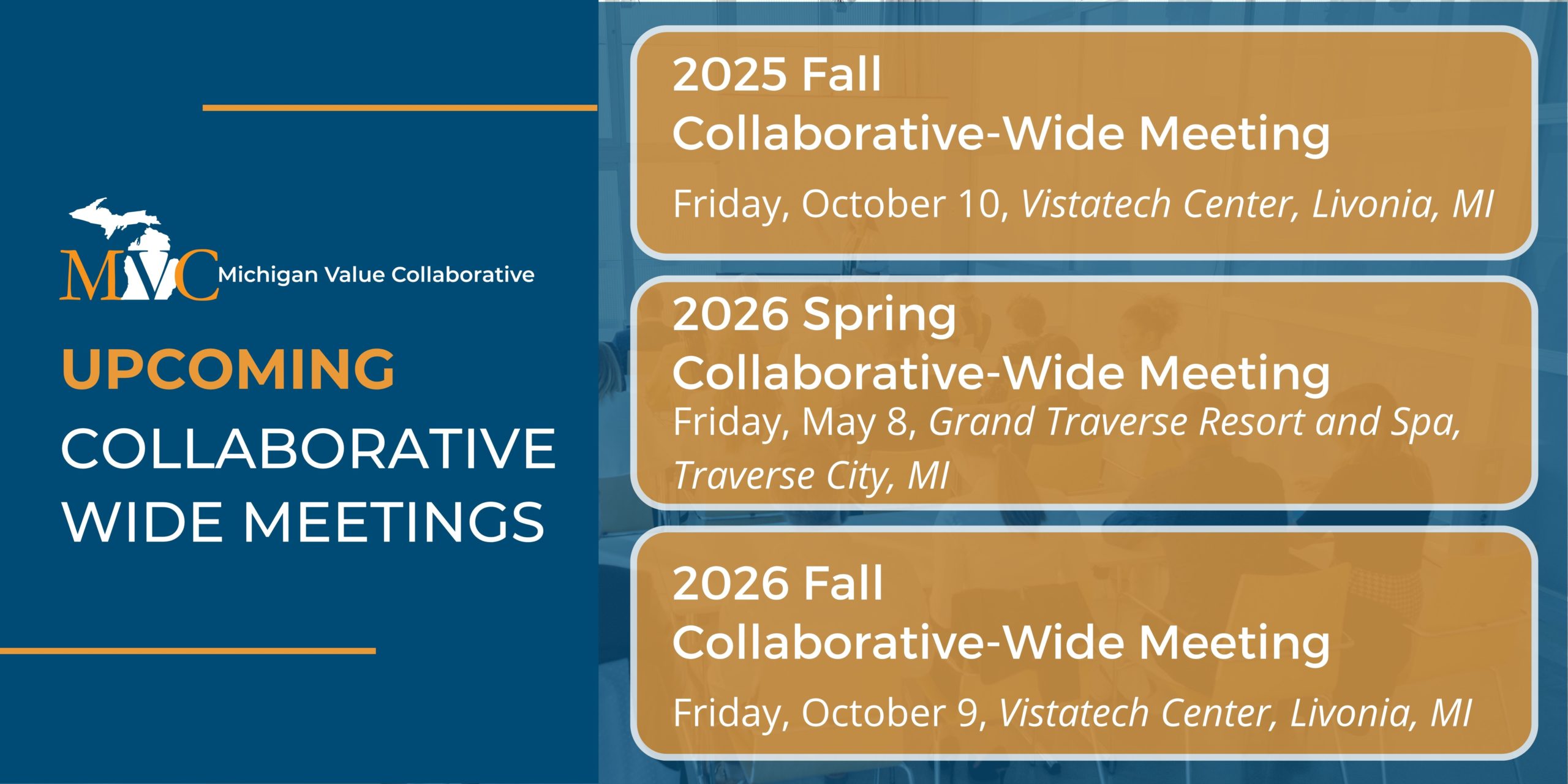 MVC Michigan Value Collaborative

UPCOMING COLLABORATIVE WIDE MEETINGS

2025 Fall
Collaborative-Wide Meeting
Friday, October 10, Vistatech Center, Livonia, MI

2026 Spring
Collaborative-Wide Meeting
Friday, May 8, Grand Traverse Resort and Spa, Traverse City, MI

2026 Fall
Collaborative-Wide Meeting
Friday, October 9, Vistatech Center, Livonia, MI